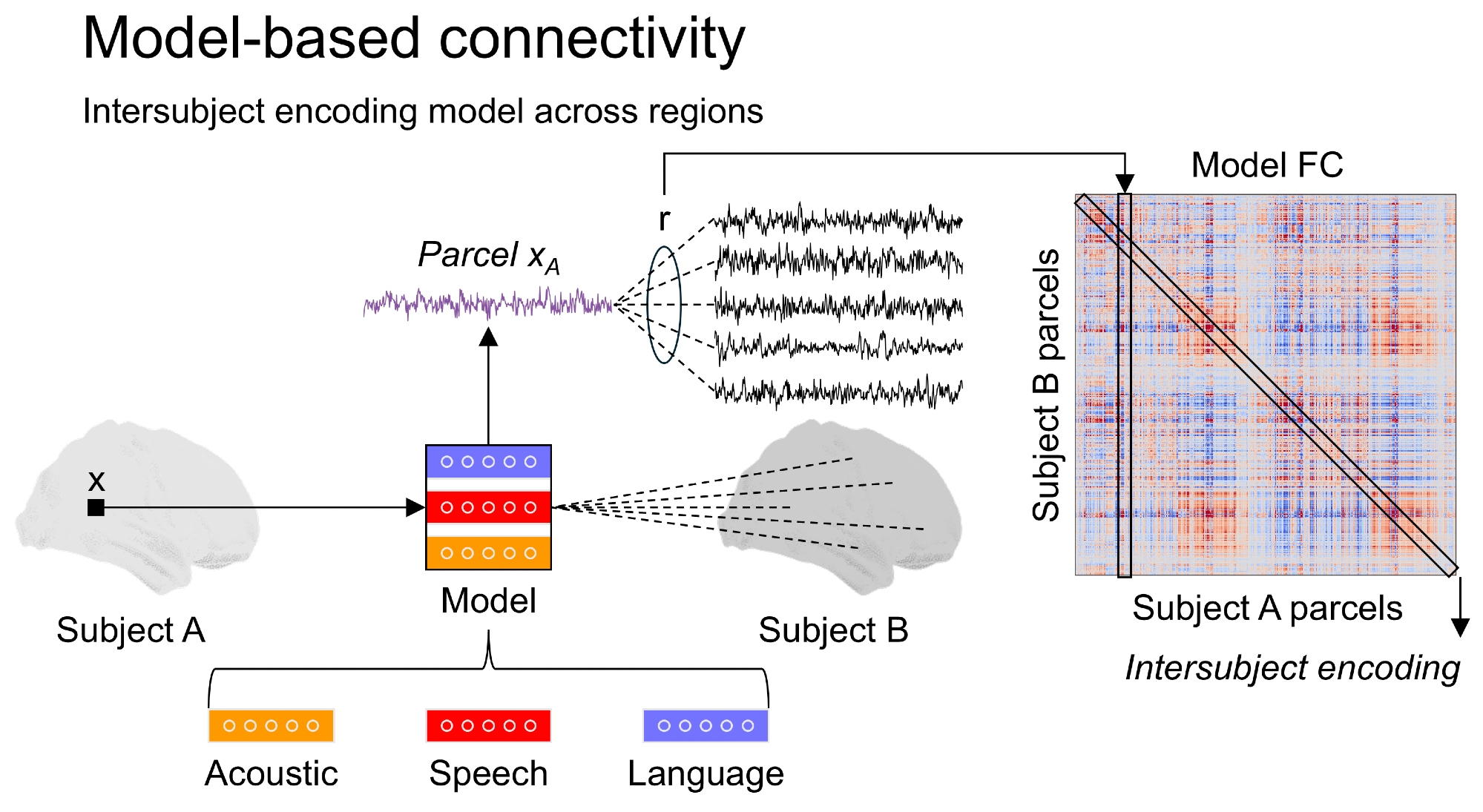 Model-based connectivity

Intersubject encoding model across regions

Model FC

r

Parcel $x_A$

Subject B parcels

x

Model

Subject A

Subject B

Subject A parcels

Intersubject encoding

Acoustic

Speech

Language